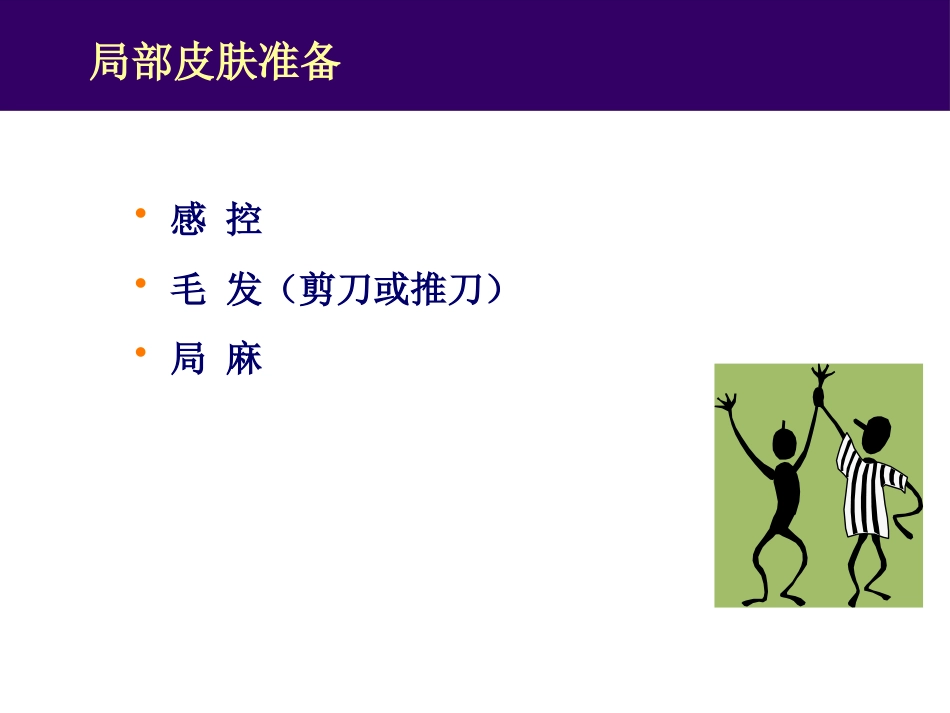 局部皮肤准备

• 感 控
• 毛 发（剪刀或推刀）
• 局 麻